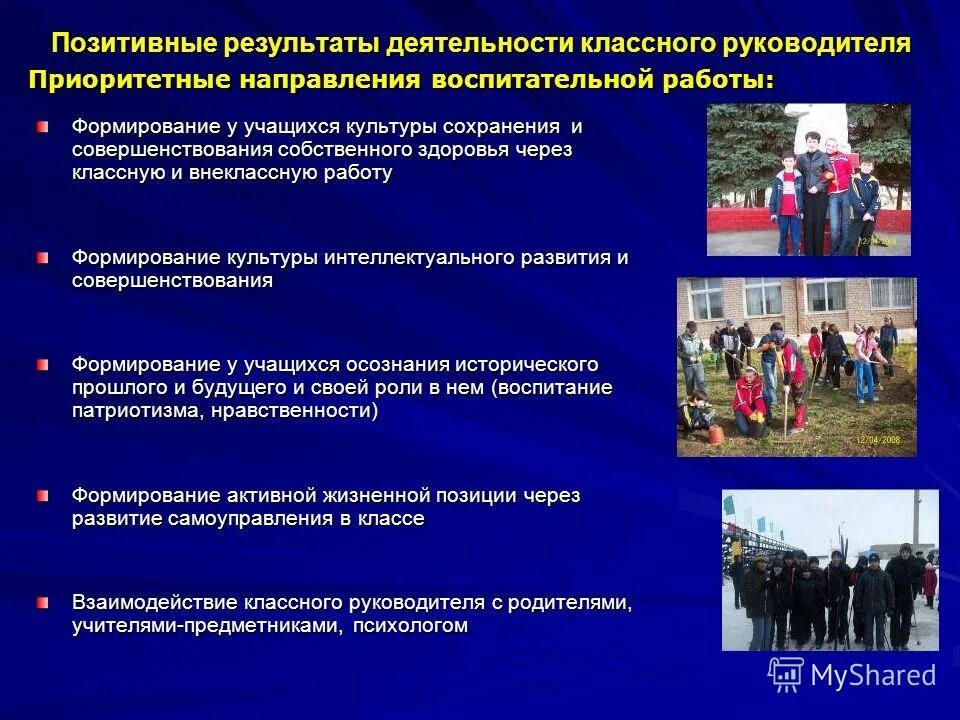 Позитивные результаты деятельности классного руководителя
Приоритетные направления воспитательной работы:

Формирование у учащихся культуры сохранения и совершенствования собственного здоровья через классную и внеклассную работу

Формирование культуры интеллектуального развития и совершенствования

Формирование у учащихся осознания исторического прошлого и будущего и своей роли в нем (воспитание патриотизма, нравственности)

Формирование активной жизненной позиции через развитие самоуправления в классе

Взаимодействие классного руководителя с родителями, учителями-предметниками, психологом

12/04/2008

MyShared